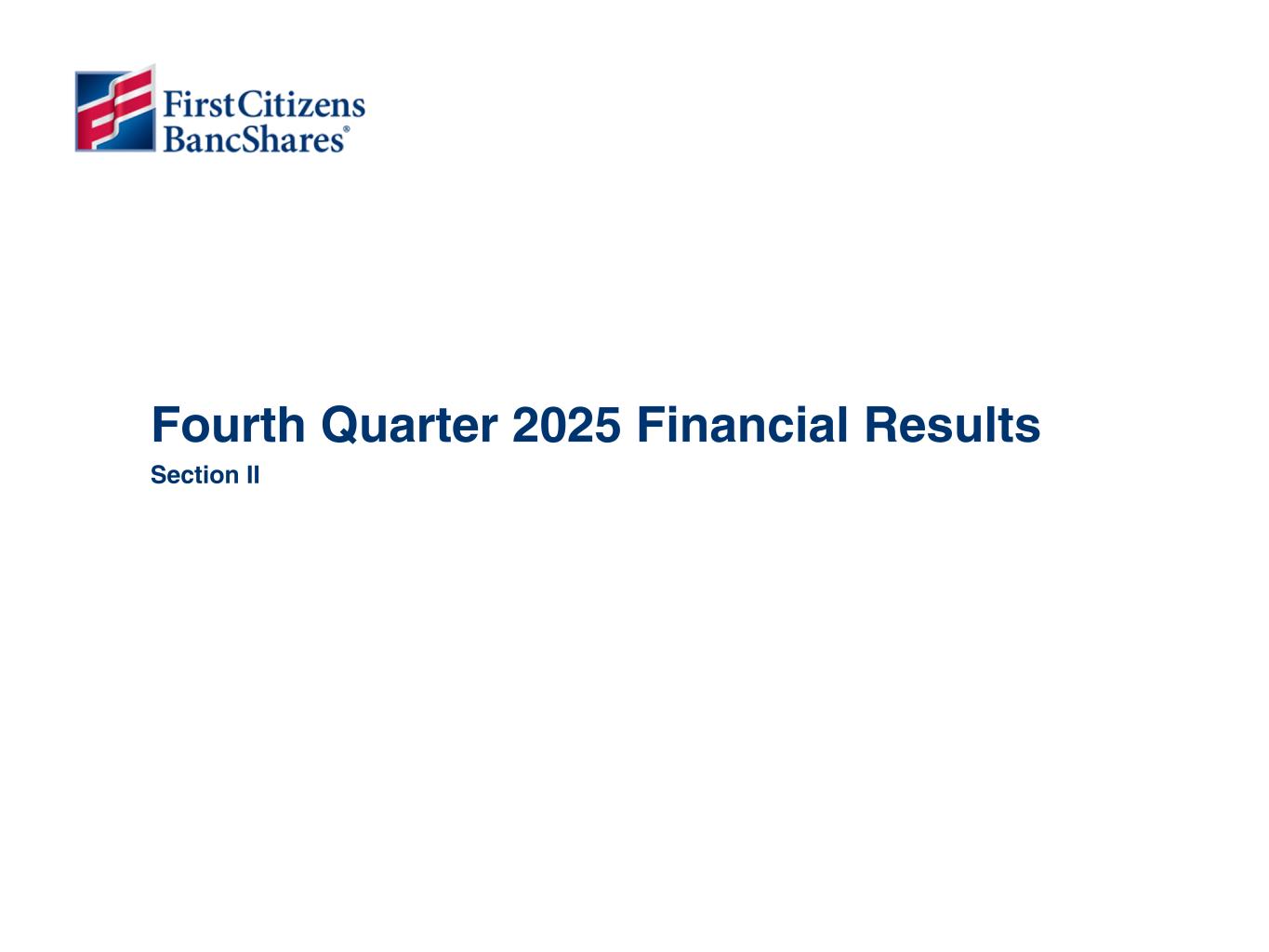 First Citizens BancShares®

Fourth Quarter 2025 Financial Results

Section II